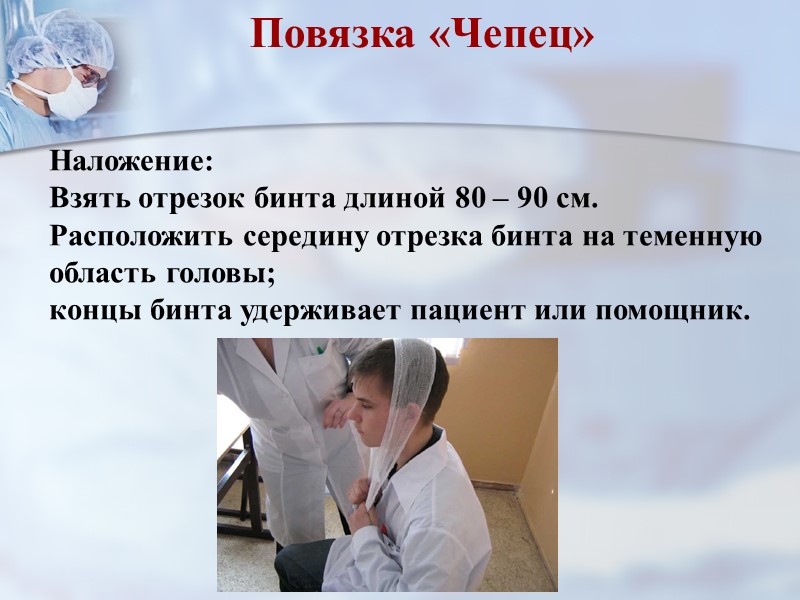 Повязка «Чепец»

Наложение:
Взять отрезок бинта длиной 80 – 90 см.
Расположить середину отрезка бинта на теменную область головы;
концы бинта удерживает пациент или помощник.